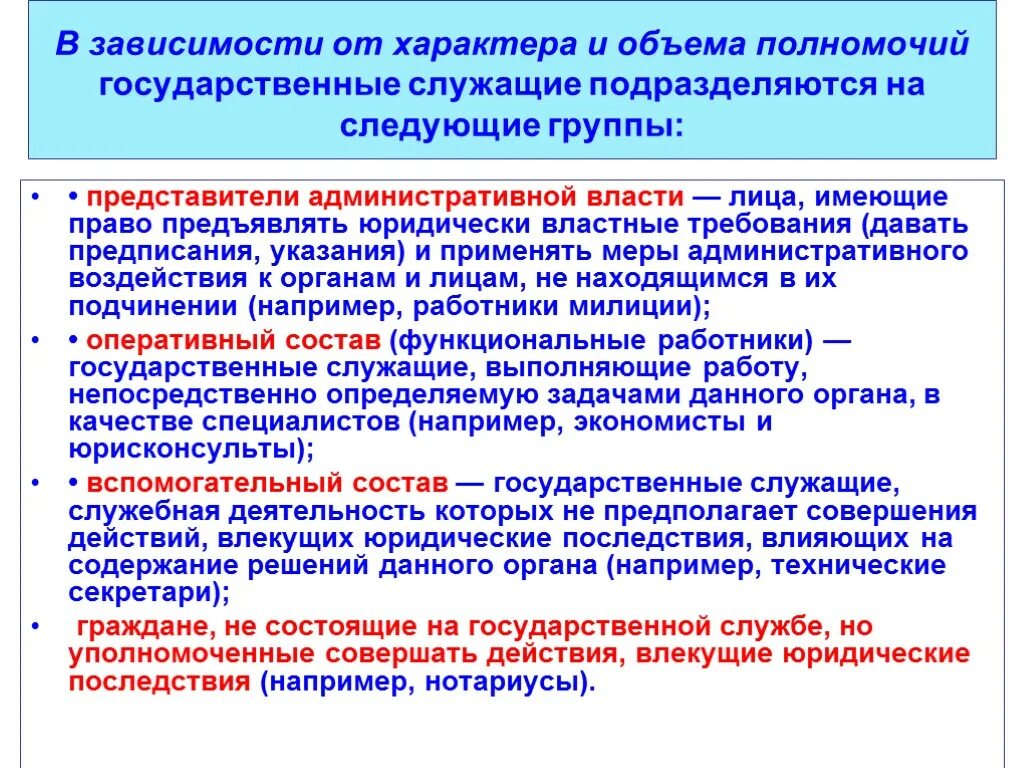 В зависимости от характера и объема полномочий государственные служащие подразделяются на следующие группы:

• • представители административной власти — лица, имеющие право предъявлять юридически властные требования (давать предписания, указания) и применять меры административного воздействия к органам и лицам, не находящимся в их подчинении (например, работники милиции);

• • оперативный состав (функциональные работники) — государственные служащие, выполняющие работу, непосредственно определяемую задачами данного органа, в качестве специалистов (например, экономисты и юрисконсульты);

• • вспомогательный состав — государственные служащие, служебная деятельность которых не предполагает совершения действий, влекущих юридические последствия, влияющих на содержание решений данного органа (например, технические секретари);

• граждане, не состоящие на государственной службе, но уполномоченные совершать действия, влекущие юридические последствия (например, нотариусы).